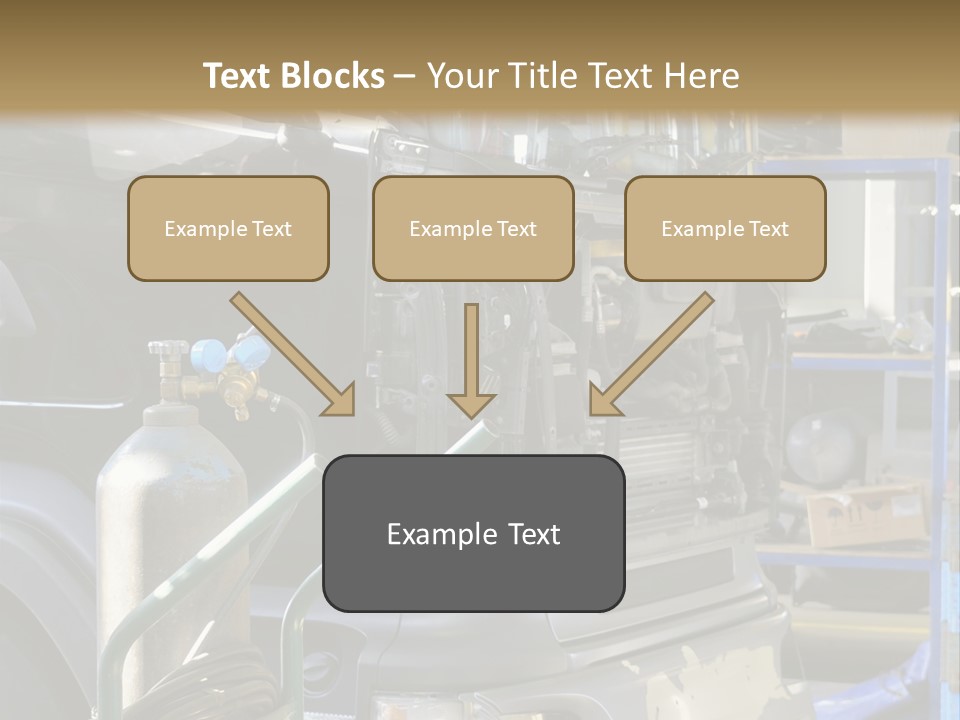 Text Blocks – Your Title Text Here

Example Text

Example Text

Example Text

Example Text